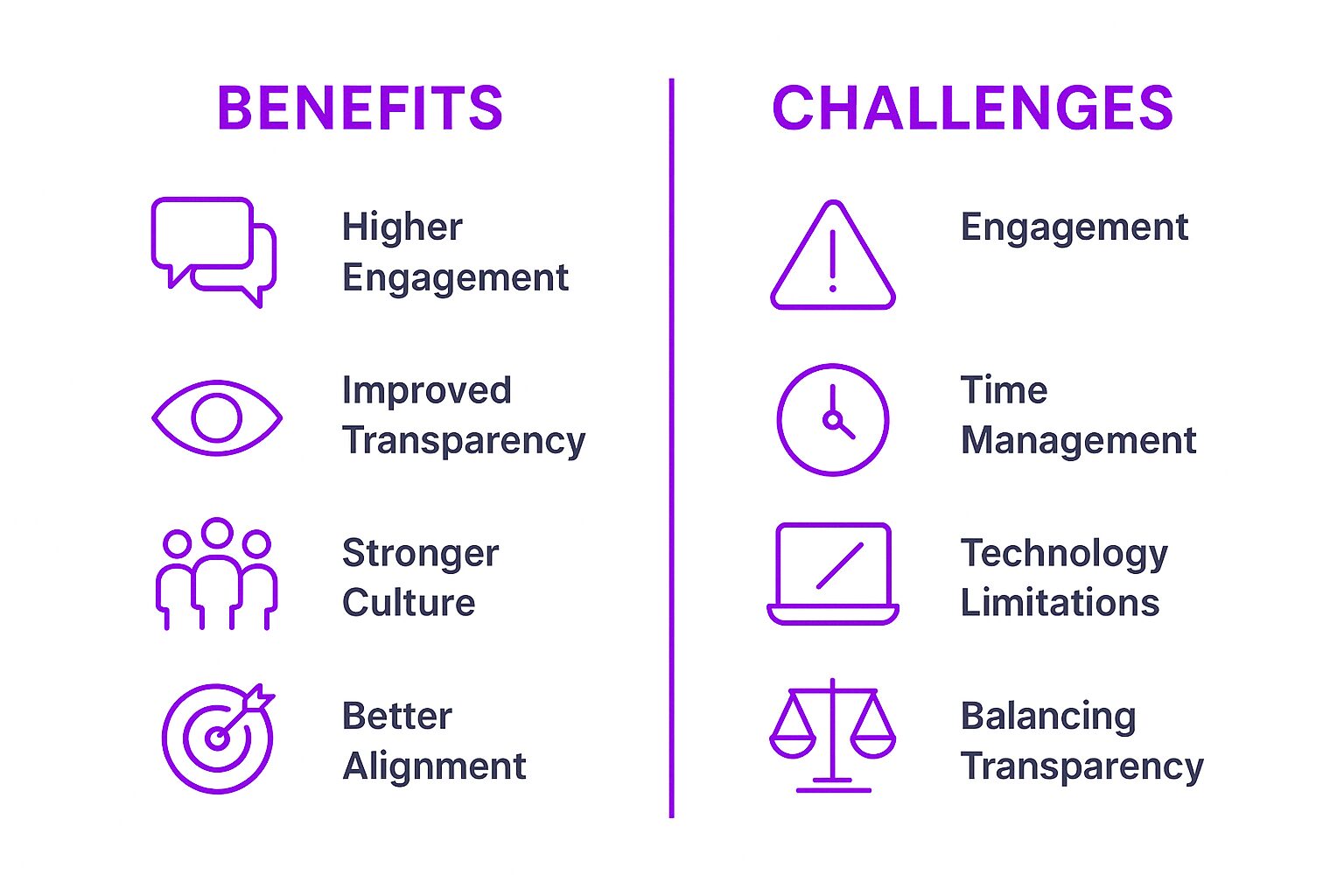 BENEFITS

Higher Engagement

Improved Transparency

Stronger Culture

Better Alignment

CHALLENGES

Engagement

Time Management

Technology Limitations

Balancing Transparency